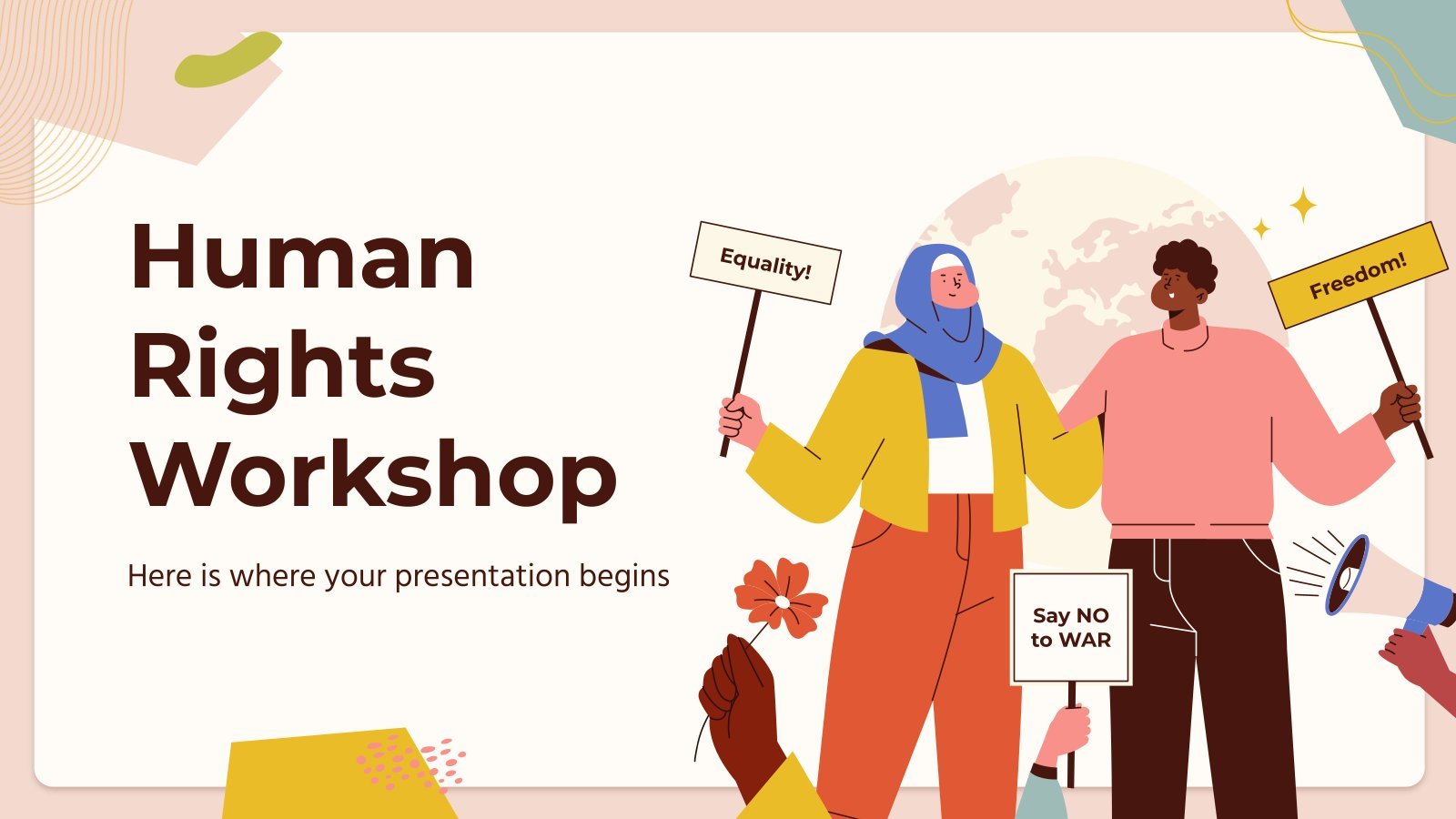 Human Rights Workshop

Here is where your presentation begins

Equality!

Freedom!

Say NO to WAR